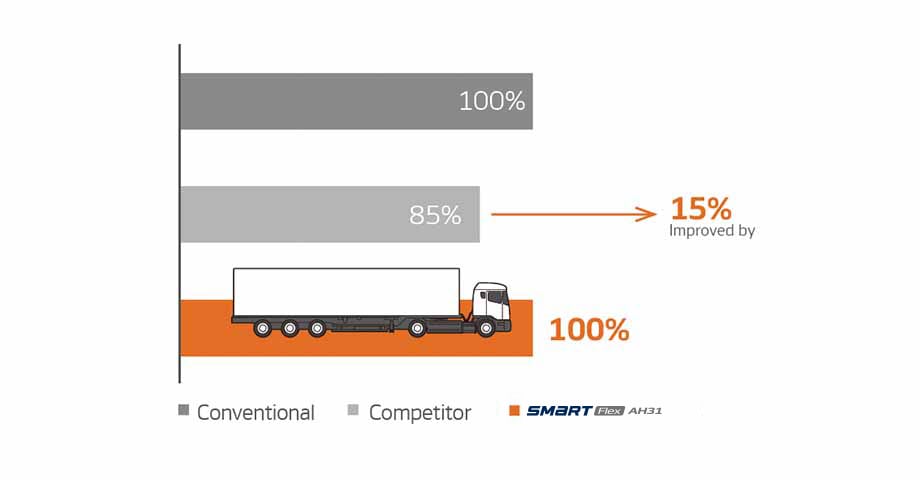 100%

85%

15%
Improved by

100%

Conventional Competitor SMART Flex AH31